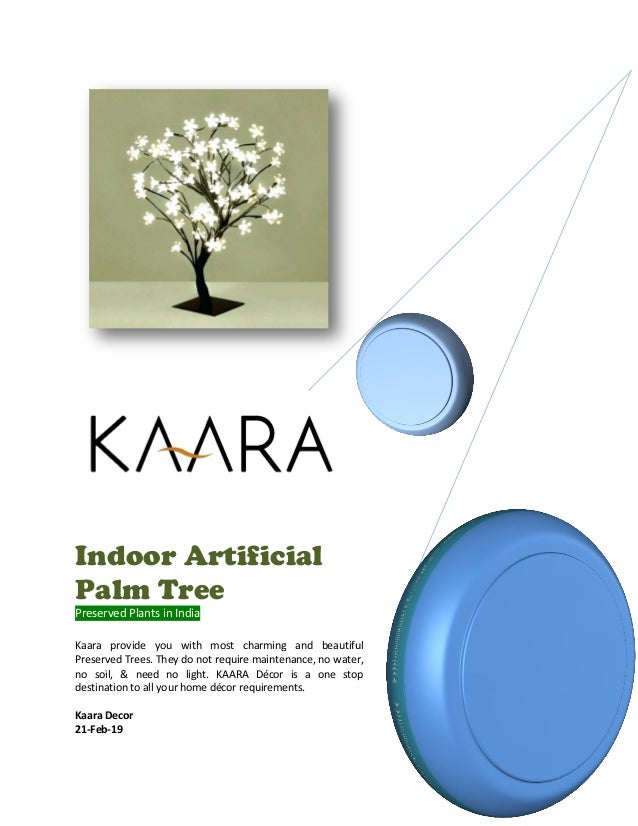 KAARA

Indoor Artificial Palm Tree

Preserved Plants in India

Kaara provide you with most charming and beautiful Preserved Trees. They do not require maintenance, no water, no soil, & need no light. KAARA Décor is a one stop destination to all your home décor requirements.

Kaara Decor
21-Feb-19